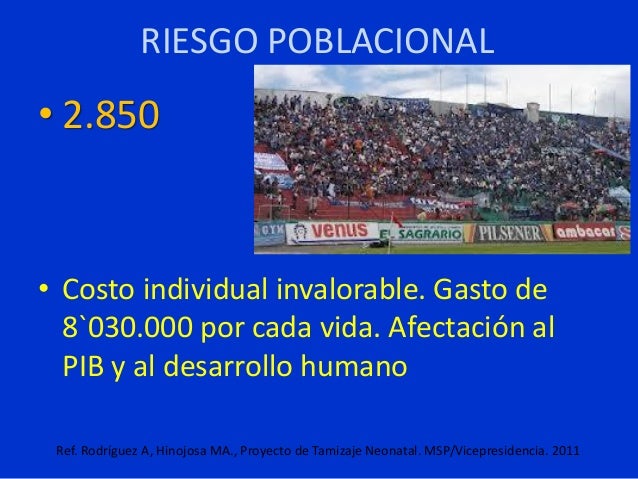 RIESGO POBLACIONAL

• 2.850

GYM venus EL SAGRARIO PILSENER ambacar

• Costo individual invalorable. Gasto de 8`030.000 por cada vida. Afectación al PIB y al desarrollo humano

Ref. Rodríguez A, Hinojosa MA., Proyecto de Tamizaje Neonatal. MSP/Vicepresidencia. 2011